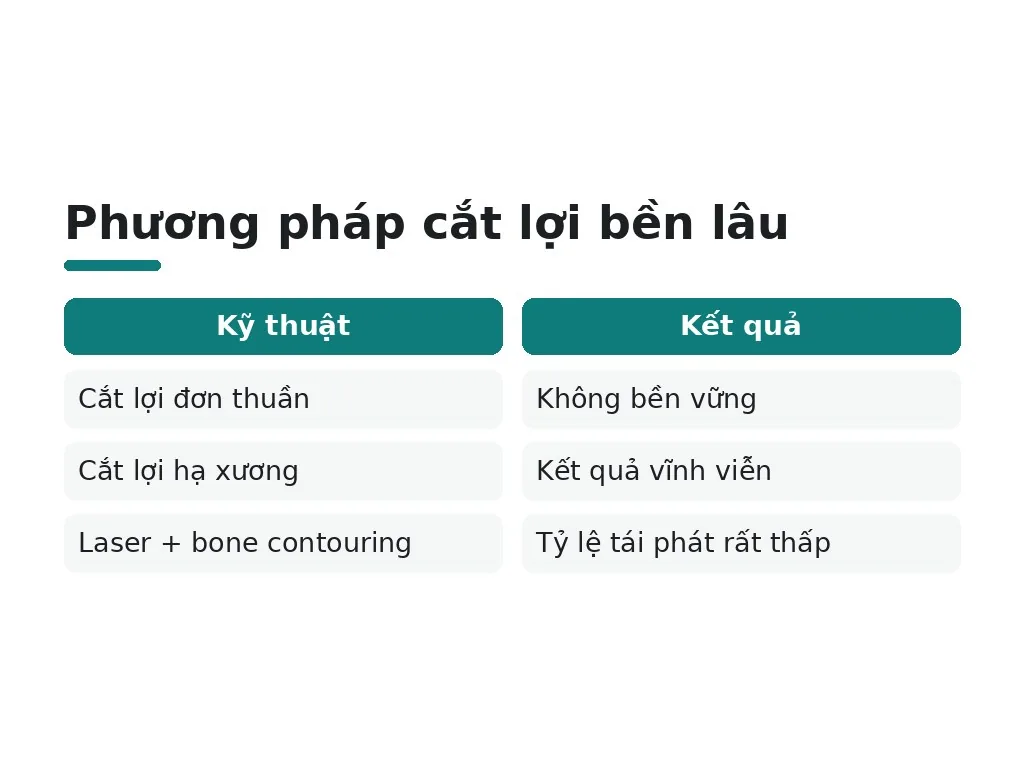 Phương pháp cắt lợi bền lâu

| Kỹ thuật | Kết quả |
|---|---|
| Cắt lợi đơn thuần | Không bền vững |
| Cắt lợi hạ xương | Kết quả vĩnh viễn |
| Laser + bone contouring | Tỷ lệ tái phát rất thấp |